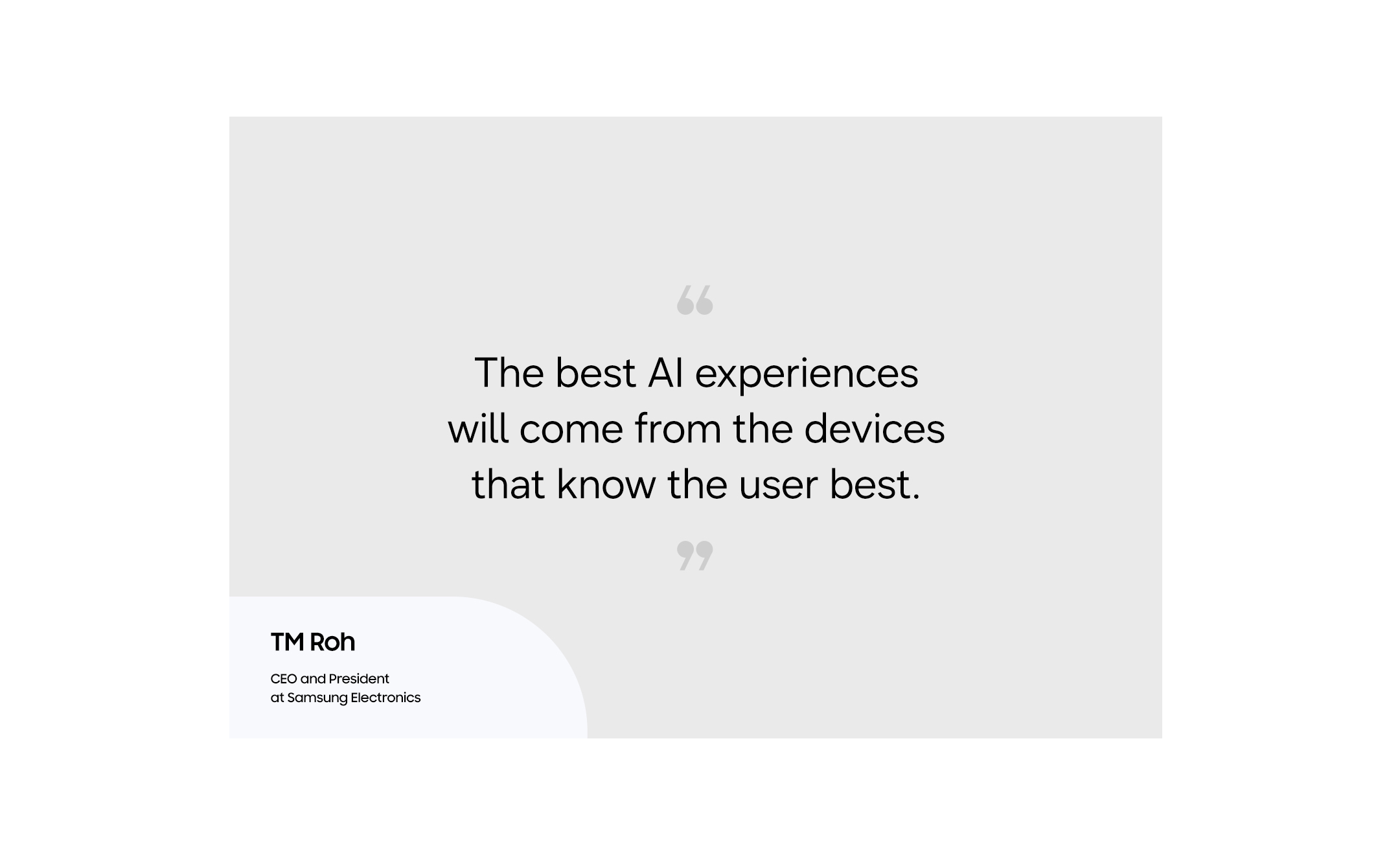 “

The best AI experiences will come from the devices that know the user best.

”

TM Roh

CEO and President
at Samsung Electronics